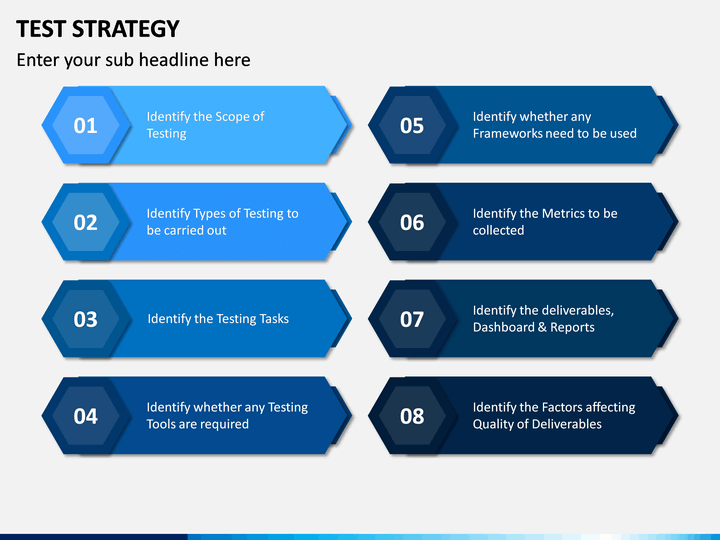 TEST STRATEGY

Enter your sub headline here

01
Identify the Scope of Testing

02
Identify Types of Testing to be carried out

03
Identify the Testing Tasks

04
Identify whether any Testing Tools are required

05
Identify whether any Frameworks need to be used

06
Identify the Metrics to be collected

07
Identify the deliverables, Dashboard & Reports

08
Identify the Factors affecting Quality of Deliverables